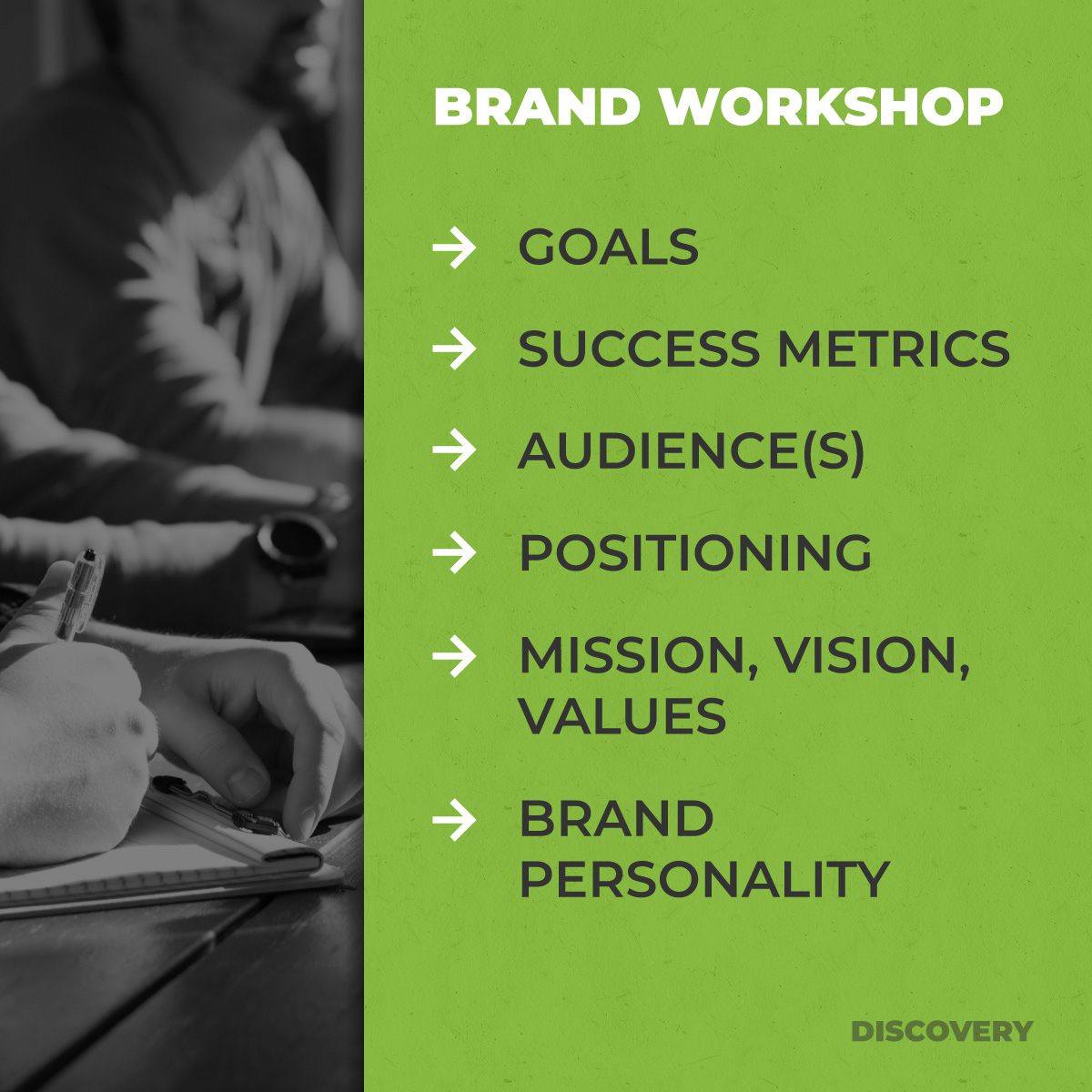 BRAND WORKSHOP

→ GOALS

→ SUCCESS METRICS

→ AUDIENCE(S)

→ POSITIONING

→ MISSION, VISION, VALUES

→ BRAND PERSONALITY

DISCOVERY